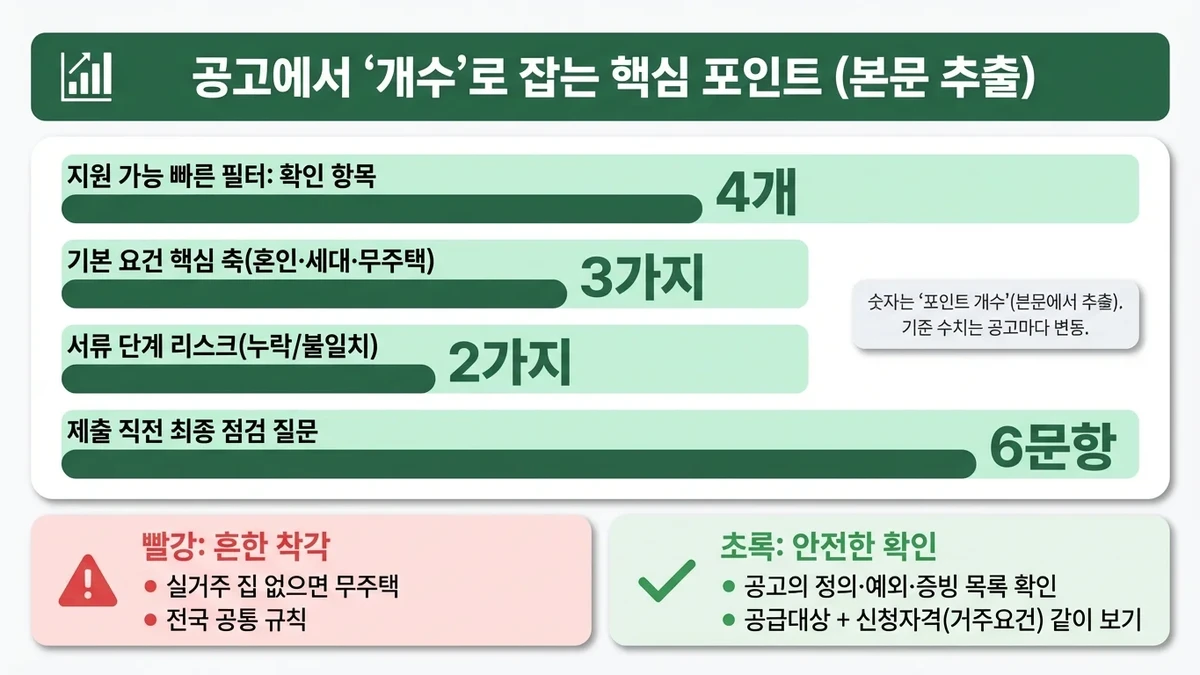 공고에서 '개수'로 잡는 핵심 포인트 (본문 추출)

지원 가능 빠른 필터: 확인 항목
4개

기본 요건 핵심 축(혼인·세대·무주택)
3가지

서류 단계 리스크(누락/불일치)
2가지

제출 직전 최종 점검 질문
6문항

숫자는 '포인트 개수'(본문에서 추출). 기준 수치는 공고마다 변동.

빨강: 흔한 착각
● 실거주 집 없으면 무주택
● 전국 공통 규칙

초록: 안전한 확인
● 공고의 정의·예외·증빙 목록 확인
● 공급대상 + 신청자격(거주요건) 같이 보기